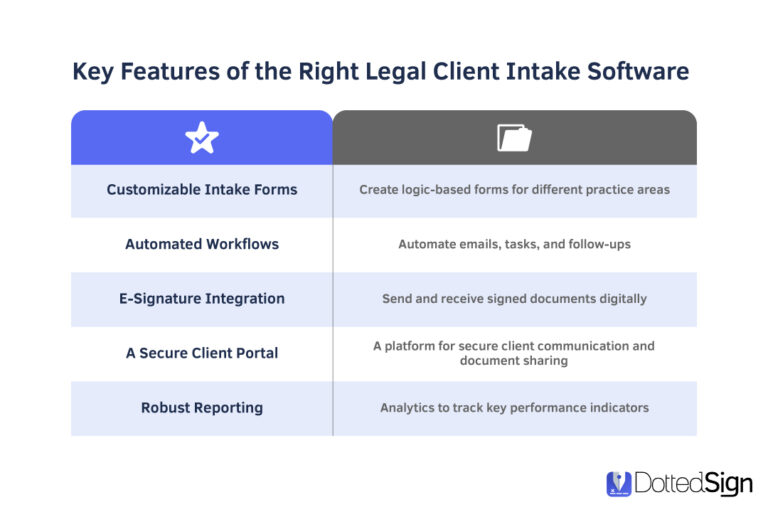 Key Features of the Right Legal Client Intake Software

| | |
|---|---|
| Customizable Intake Forms | Create logic-based forms for different practice areas |
| Automated Workflows | Automate emails, tasks, and follow-ups |
| E-Signature Integration | Send and receive signed documents digitally |
| A Secure Client Portal | A platform for secure client communication and document sharing |
| Robust Reporting | Analytics to track key performance indicators |

DottedSign